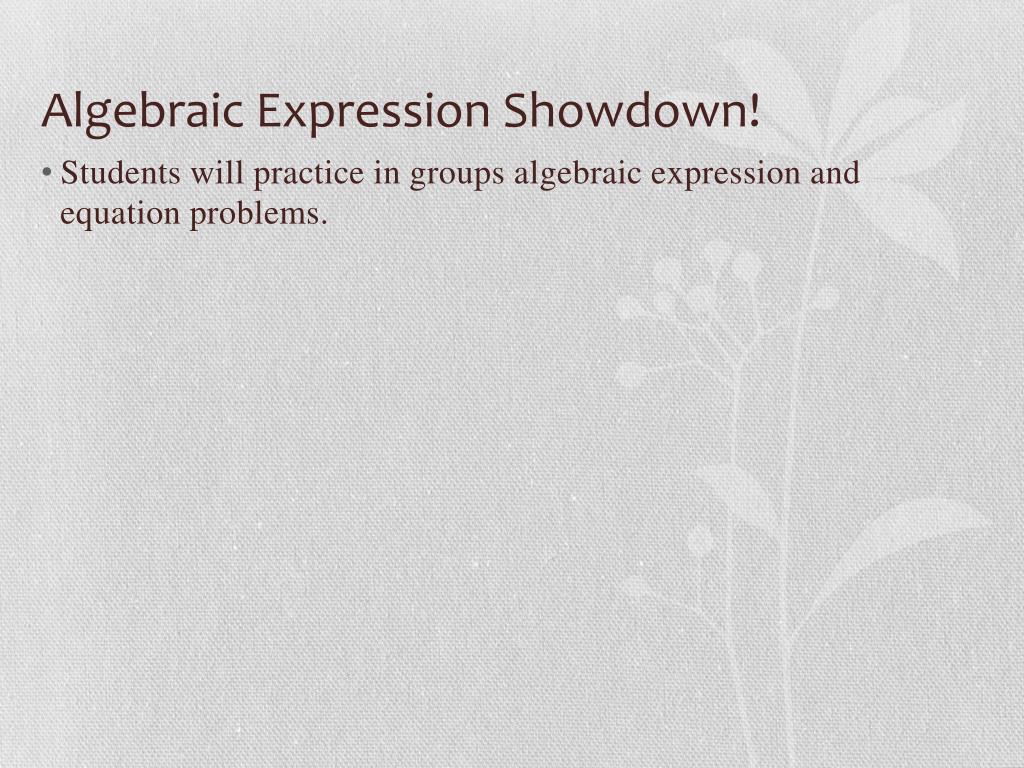 Algebraic Expression Showdown!

• Students will practice in groups algebraic expression and equation problems.